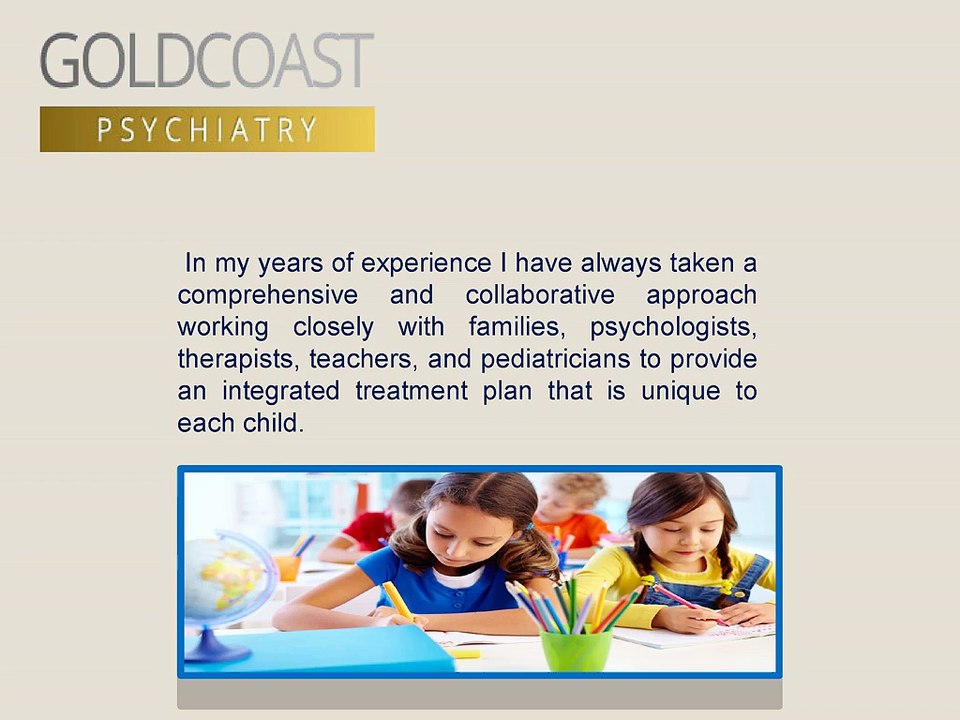 GOLDCOAST
PSYCHIATRY

In my years of experience I have always taken a comprehensive and collaborative approach working closely with families, psychologists, therapists, teachers, and pediatricians to provide an integrated treatment plan that is unique to each child.